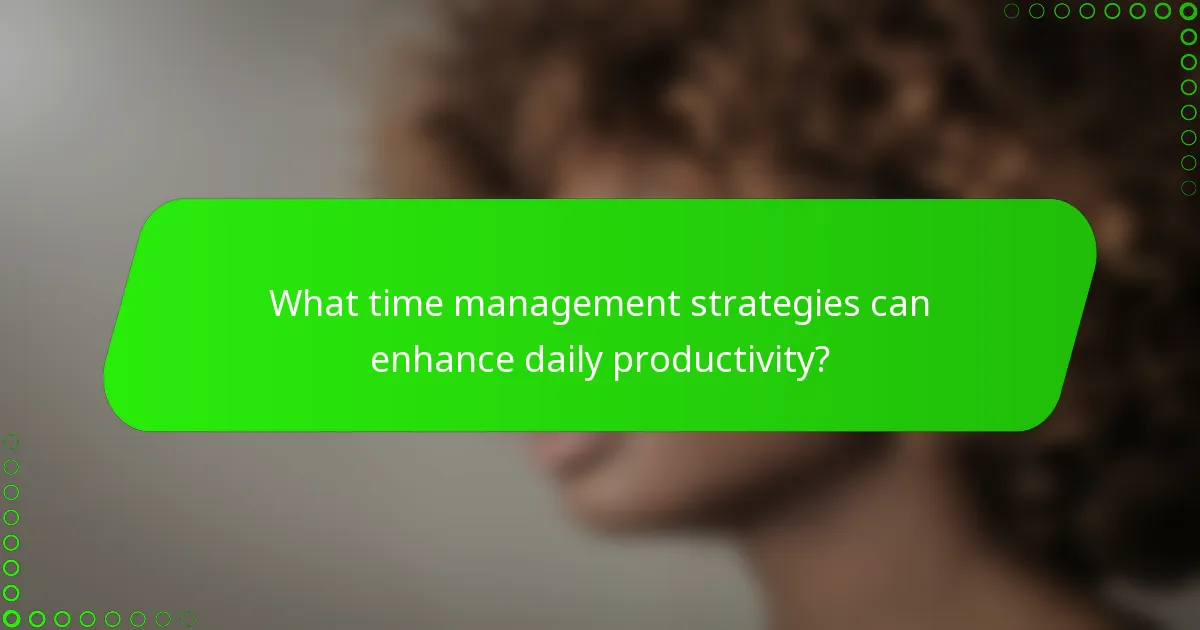 What time management strategies can enhance daily productivity?